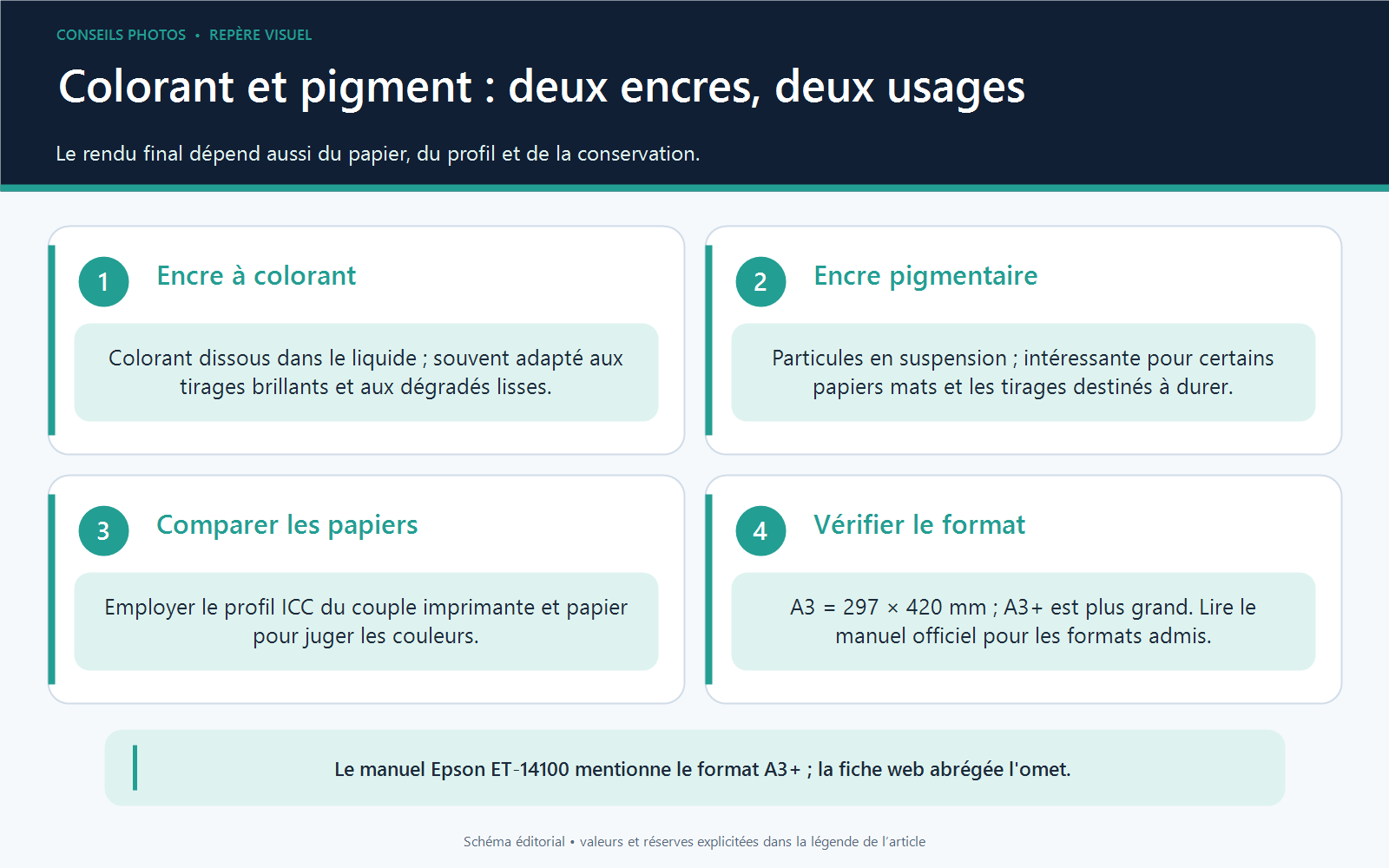 CONSEILS PHOTOS • REPÈRE VISUEL

Colorant et pigment : deux encres, deux usages

Le rendu final dépend aussi du papier, du profil et de la conservation.

1 Encre à colorant

Colorant dissous dans le liquide ; souvent adapté aux tirages brillants et aux dégradés lisses.

2 Encre pigmentaire

Particules en suspension ; intéressante pour certains papiers mats et les tirages destinés à durer.

3 Comparer les papiers

Employer le profil ICC du couple imprimante et papier pour juger les couleurs.

4 Vérifier le format

A3 = 297 × 420 mm ; A3+ est plus grand. Lire le manuel officiel pour les formats admis.

Le manuel Epson ET-14100 mentionne le format A3+ ; la fiche web abrégée l'omet.

Schéma éditorial • valeurs et réserves explicitées dans la légende de l'article